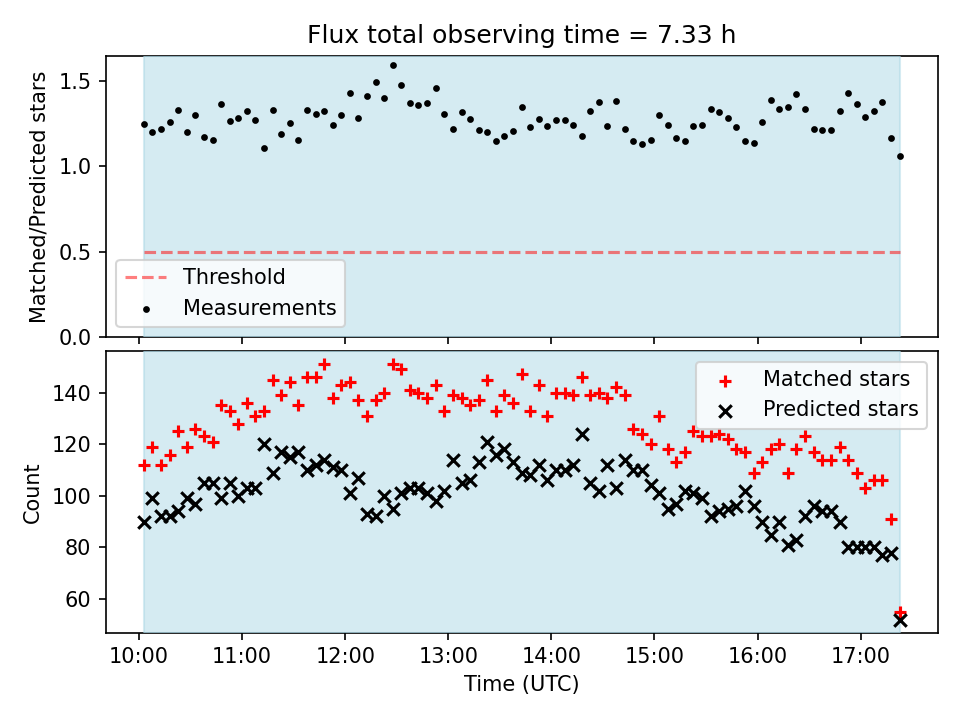 Flux total observing time = 7.33 h

Matched/Predicted stars

1.5
1.0
0.5
0.0

Threshold
Measurements

Count

140
120
100
80
60

Matched stars
Predicted stars

10:00
11:00
12:00
13:00
14:00
15:00
16:00
17:00

Time (UTC)